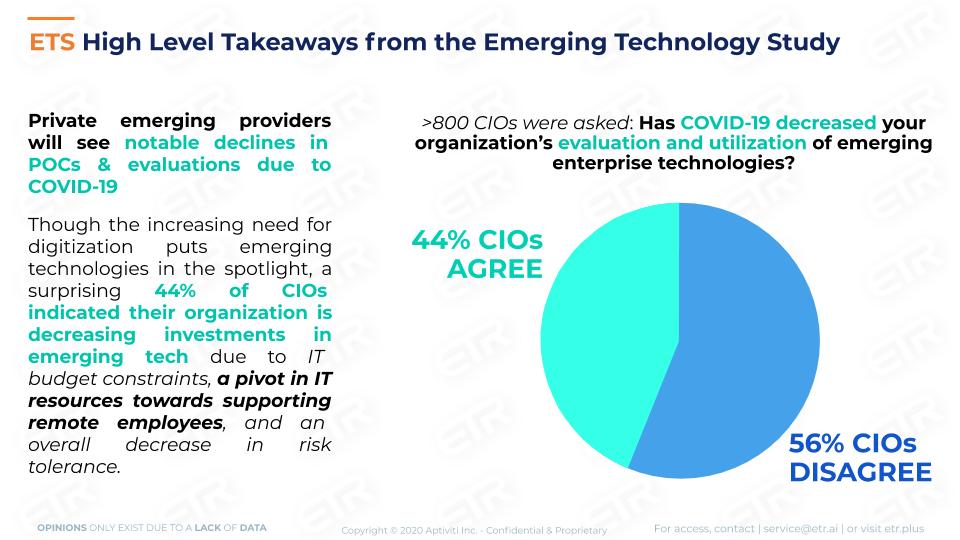 ETS High Level Takeaways from the Emerging Technology Study

Private emerging providers will see notable declines in POCs & evaluations due to COVID-19

Though the increasing need for digitization puts emerging technologies in the spotlight, a surprising 44% of CIOs indicated their organization is decreasing investments in emerging tech due to IT budget constraints, a pivot in IT resources towards supporting remote employees, and an overall decrease in risk tolerance.

>800 CIOs were asked: Has COVID-19 decreased your organization's evaluation and utilization of emerging enterprise technologies?

44% CIOs AGREE

56% CIOs DISAGREE

OPINIONS ONLY EXIST DUE TO A LACK OF DATA

Copyright © 2020 Aptiviti Inc. - Confidential & Proprietary

For access, contact | service@etr.ai | or visit etr.plus